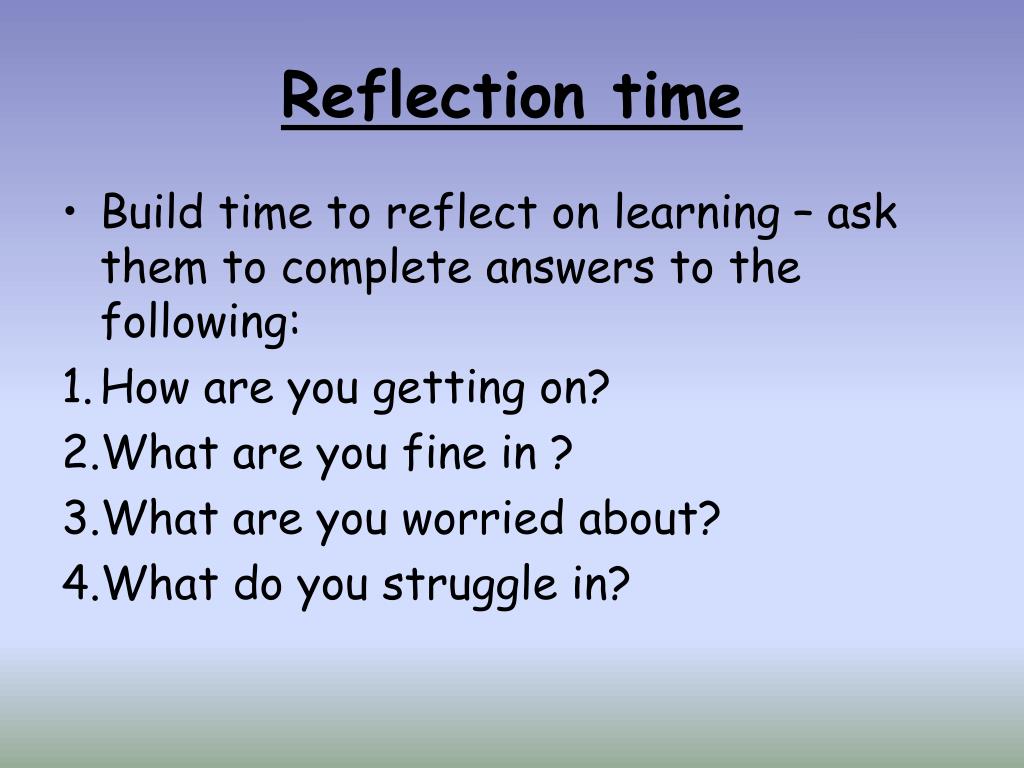 Reflection time

• Build time to reflect on learning – ask them to complete answers to the following:

1. How are you getting on?
2. What are you fine in ?
3. What are you worried about?
4. What do you struggle in?